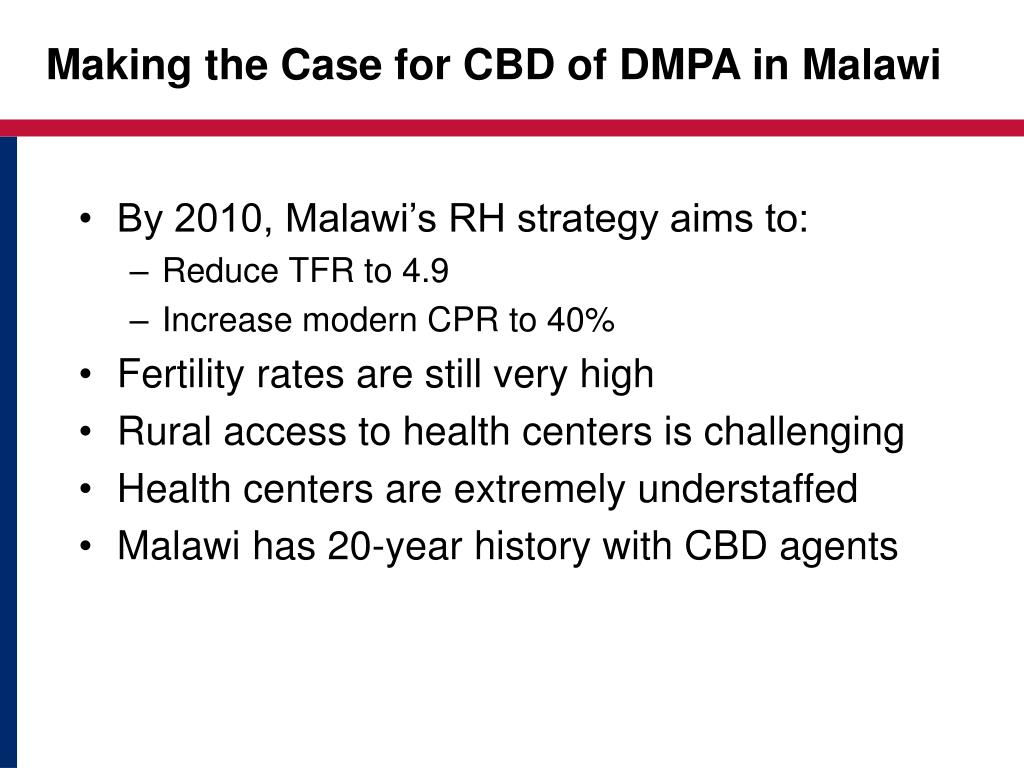 Making the Case for CBD of DMPA in Malawi

• By 2010, Malawi’s RH strategy aims to:
  – Reduce TFR to 4.9
  – Increase modern CPR to 40%
• Fertility rates are still very high
• Rural access to health centers is challenging
• Health centers are extremely understaffed
• Malawi has 20-year history with CBD agents